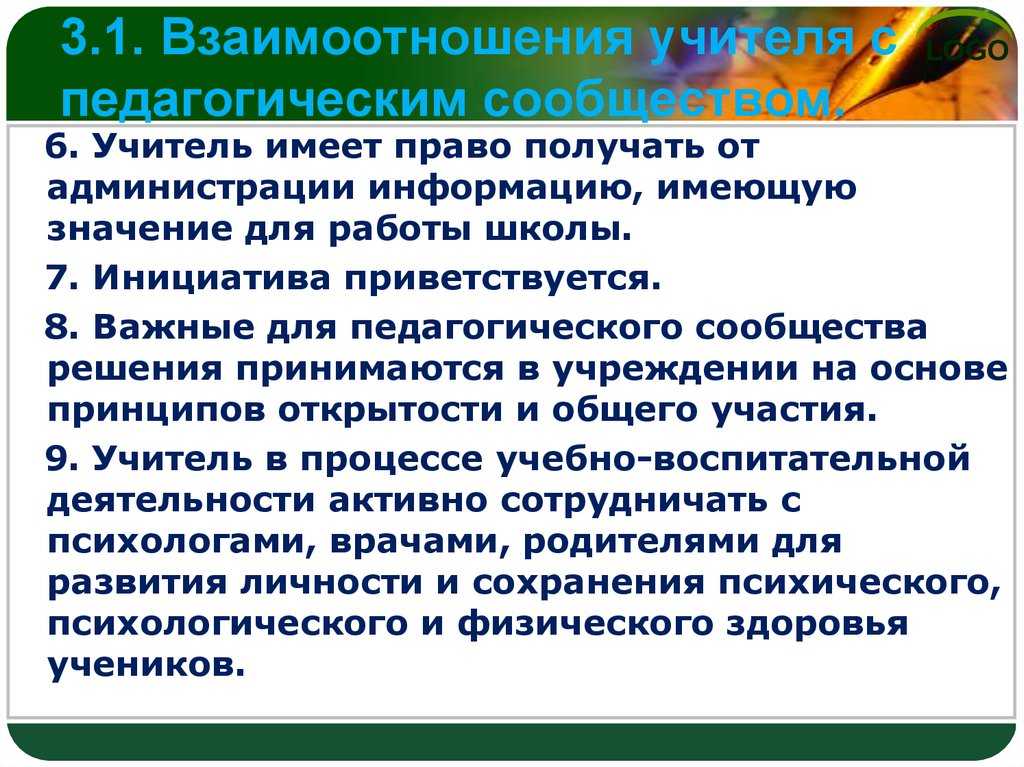 3.1. Взаимоотношения учителя с педагогическим сообществом.

LOGO

6. Учитель имеет право получать от администрации информацию, имеющую значение для работы школы.

7. Инициатива приветствуется.

8. Важные для педагогического сообщества решения принимаются в учреждении на основе принципов открытости и общего участия.

9. Учитель в процессе учебно-воспитательной деятельности активно сотрудничать с психологами, врачами, родителями для развития личности и сохранения психического, психологического и физического здоровья учеников.